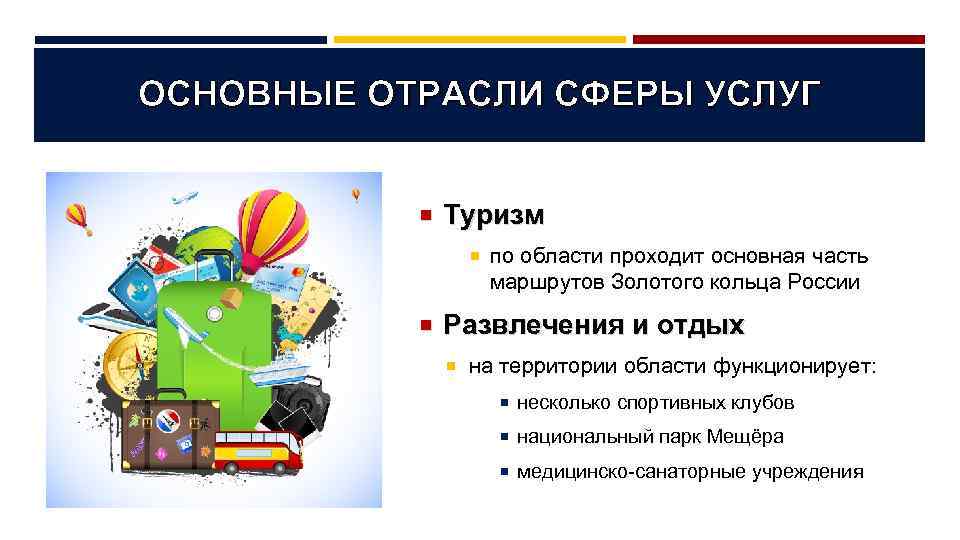 ОСНОВНЫЕ ОТРАСЛИ СФЕРЫ УСЛУГ

Туризм

по области проходит основная часть маршрутов Золотого кольца России

Развлечения и отдых

на территории области функционирует:

несколько спортивных клубов

национальный парк Мещёра

медицинско-санаторные учреждения